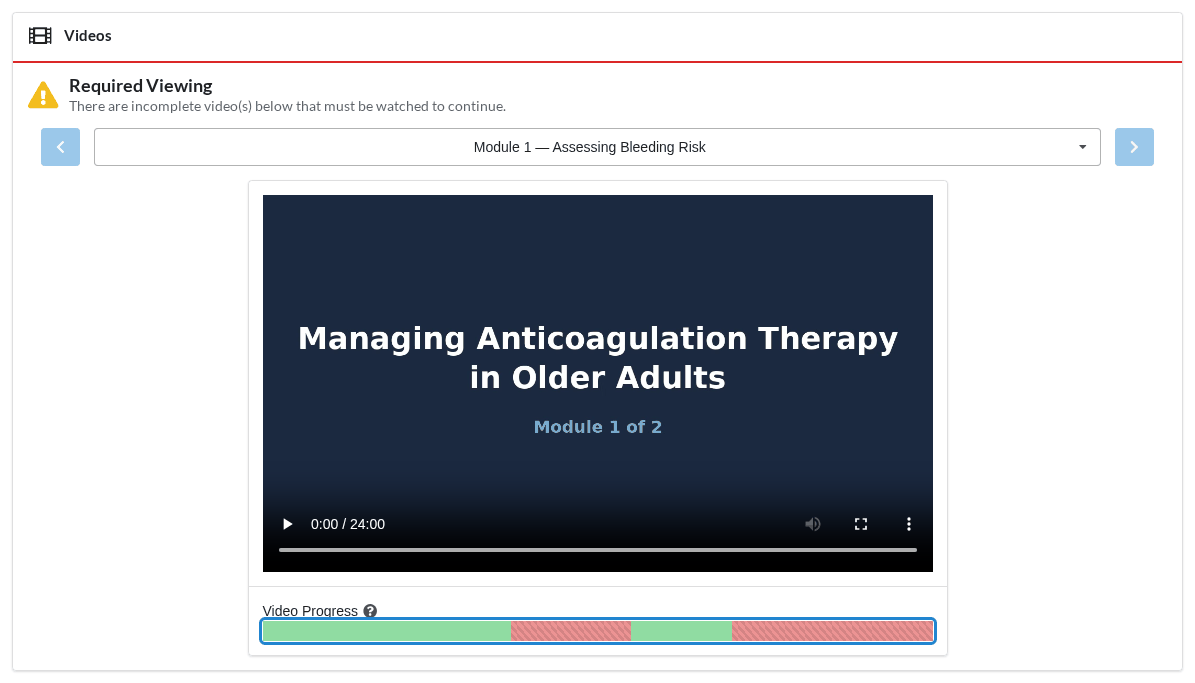 Videos

Required Viewing
There are incomplete video(s) below that must be watched to continue.

Module 1 — Assessing Bleeding Risk

Managing Anticoagulation Therapy in Older Adults

Module 1 of 2

0:00 / 24:00

Video Progress